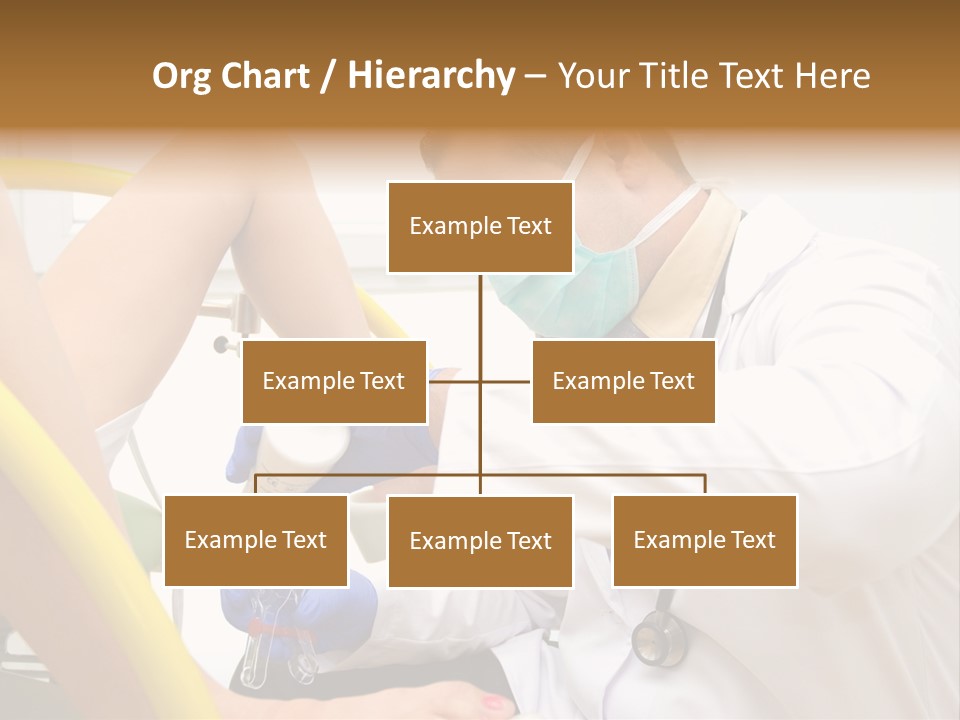 Org Chart / Hierarchy – Your Title Text Here

Example Text

Example Text

Example Text

Example Text

Example Text

Example Text